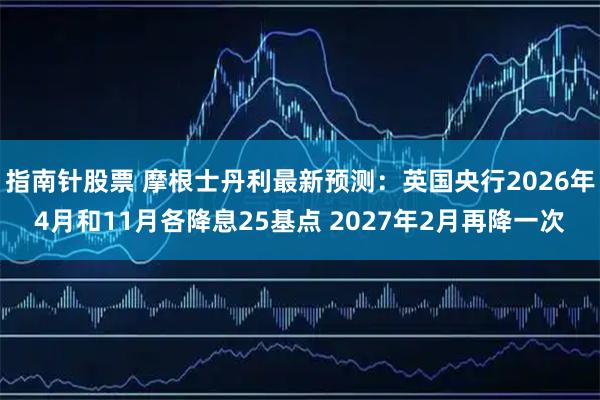 指南针股票 摩根士丹利最新预测：英国央行2026年4月和11月各降息25基点 2027年2月再降一次